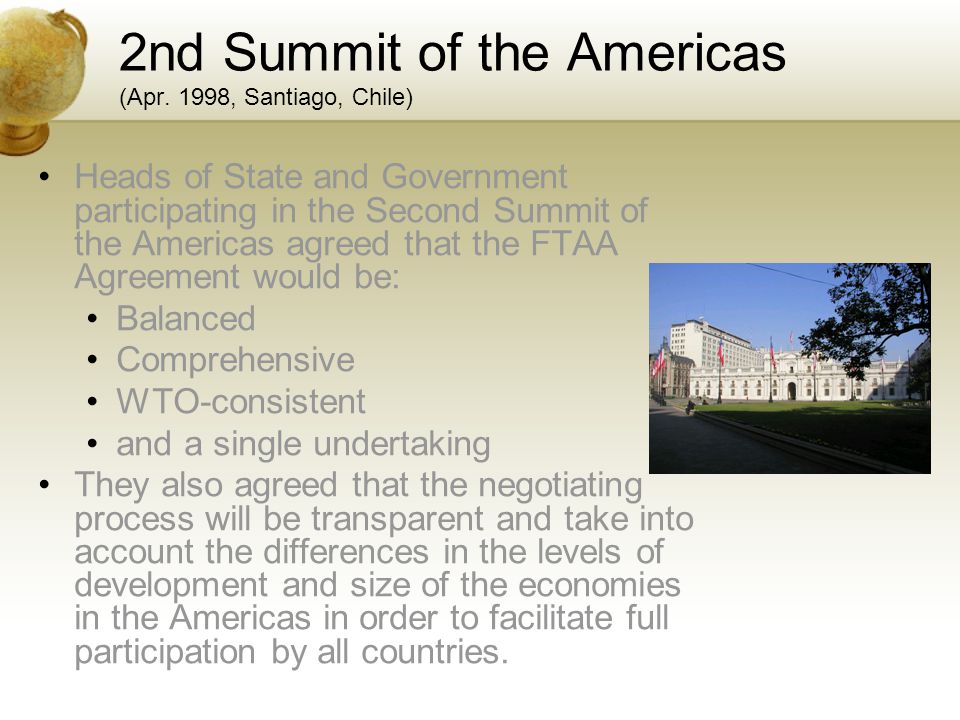 2nd Summit of the Americas
(Apr. 1998, Santiago, Chile)

• Heads of State and Government participating in the Second Summit of the Americas agreed that the FTAA Agreement would be:
  • Balanced
  • Comprehensive
  • WTO-consistent
  • and a single undertaking
• They also agreed that the negotiating process will be transparent and take into account the differences in the levels of development and size of the economies in the Americas in order to facilitate full participation by all countries.